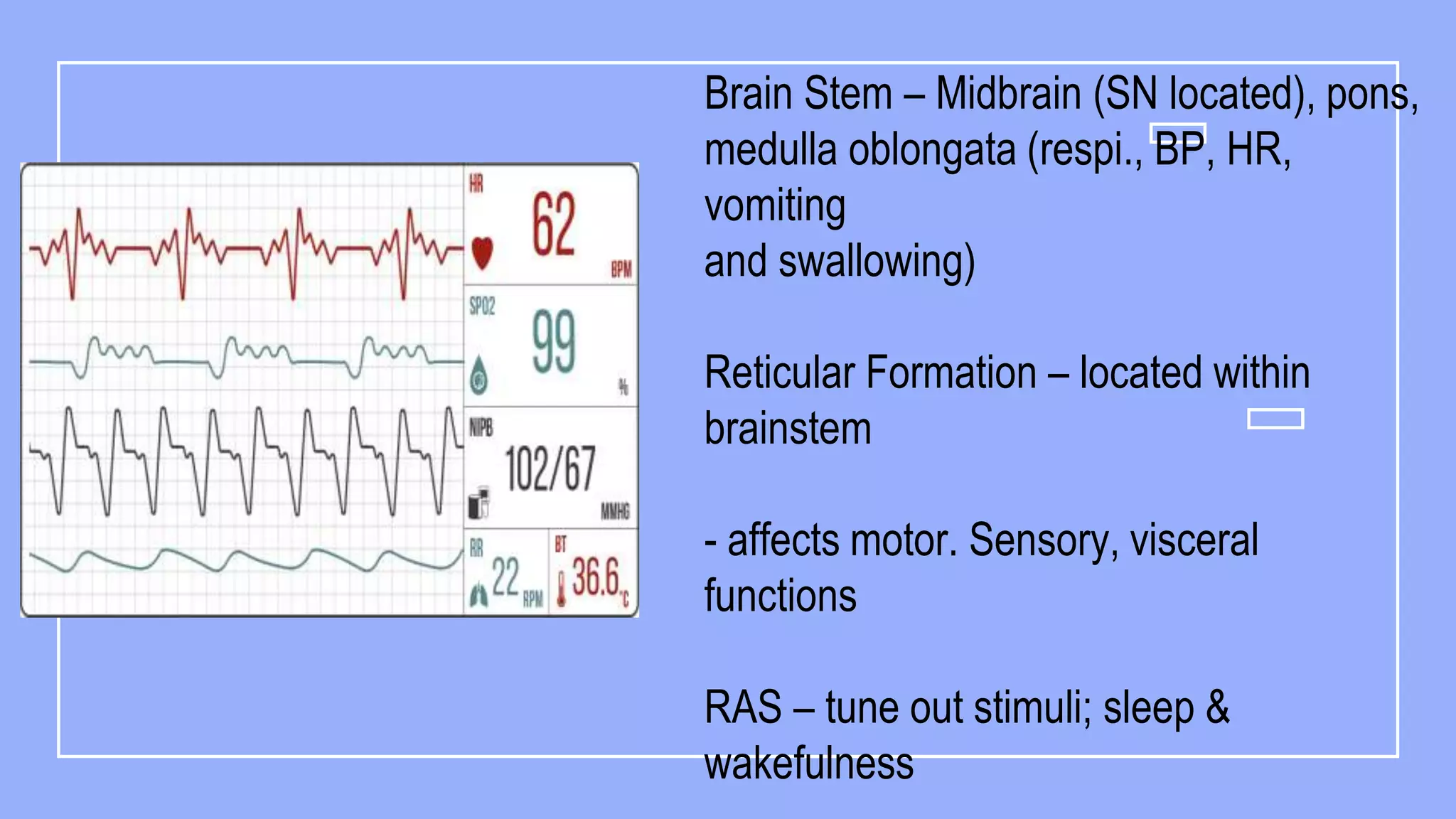 HR
62
BPM
SPO2
99
%
NIPB
102/67
MMHG
RR
22
RPM
BT
36.6
°C

Brain Stem – Midbrain (SN located), pons, medulla oblongata (respi., BP, HR, vomiting
and swallowing)

Reticular Formation – located within brainstem

- affects motor. Sensory, visceral functions

RAS – tune out stimuli; sleep & wakefulness